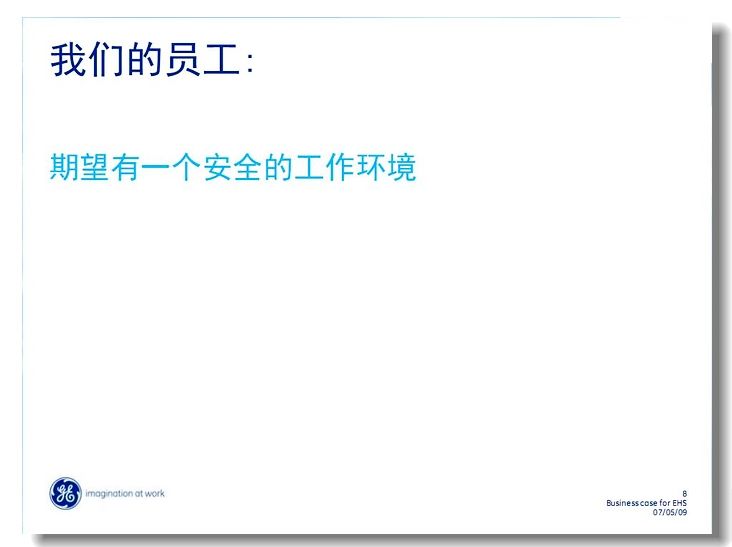 我们的员工：

期望有一个安全的工作环境

GE imagination at work

8
Business case for EHS
07/05/09